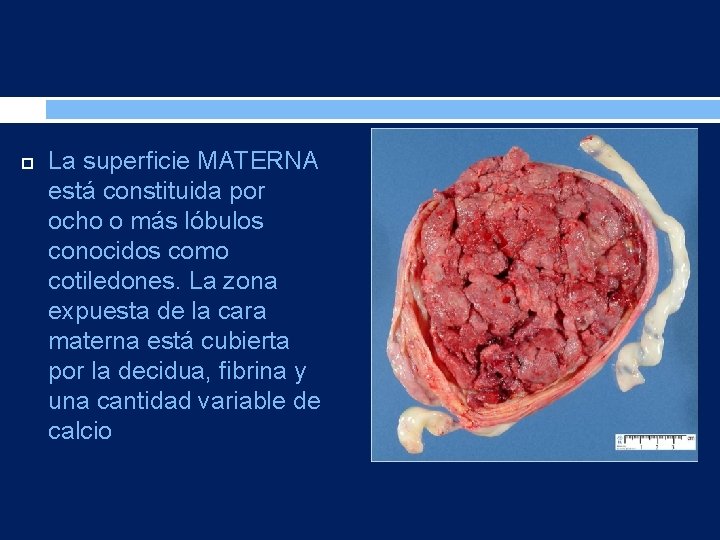 La superficie MATERNA está constituida por ocho o más lóbulos conocidos como cotiledones. La zona expuesta de la cara materna está cubierta por la decidua, fibrina y una cantidad variable de calcio

1 2 3